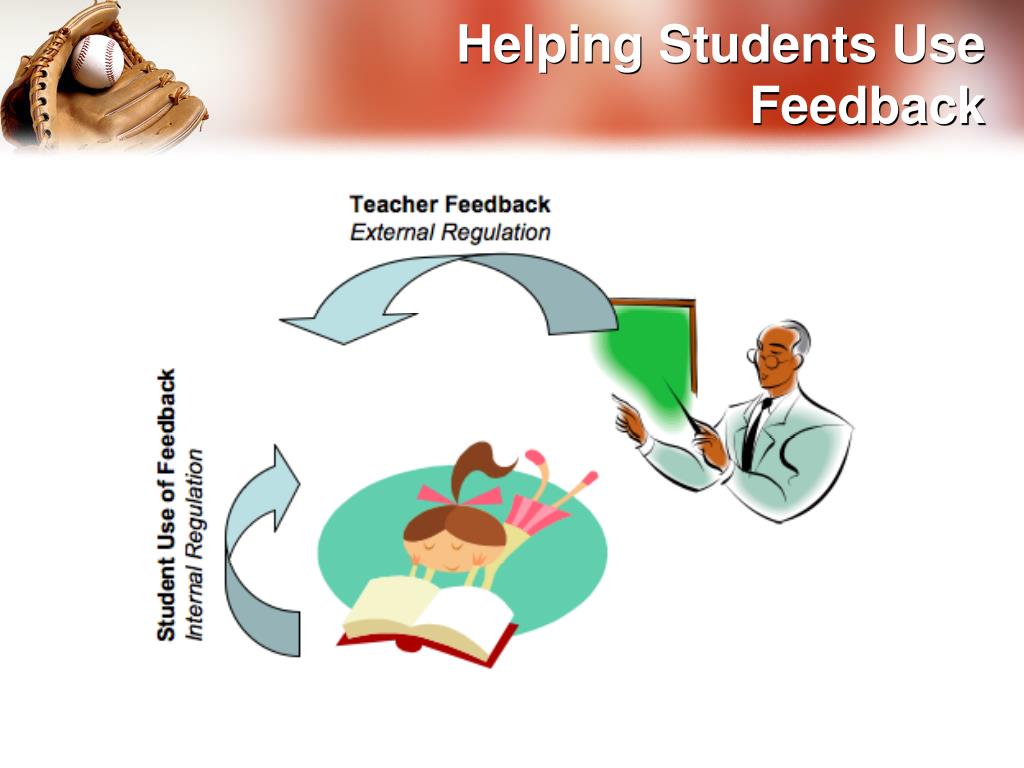 Helping Students Use Feedback

Teacher Feedback
External Regulation

Student Use of Feedback
Internal Regulation